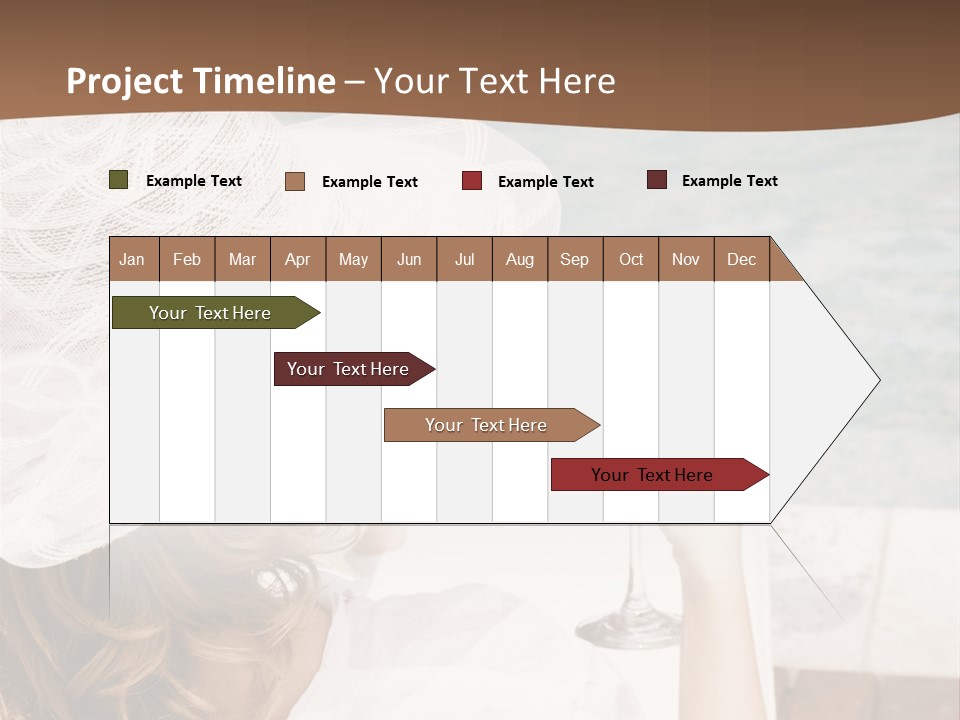 Project Timeline – Your Text Here

Example Text
Example Text
Example Text
Example Text

| Jan | Feb | Mar | Apr | May | Jun | Jul | Aug | Sep | Oct | Nov | Dec |
|---|---|---|---|---|---|---|---|---|---|---|---|

Your Text Here
Your Text Here
Your Text Here
Your Text Here